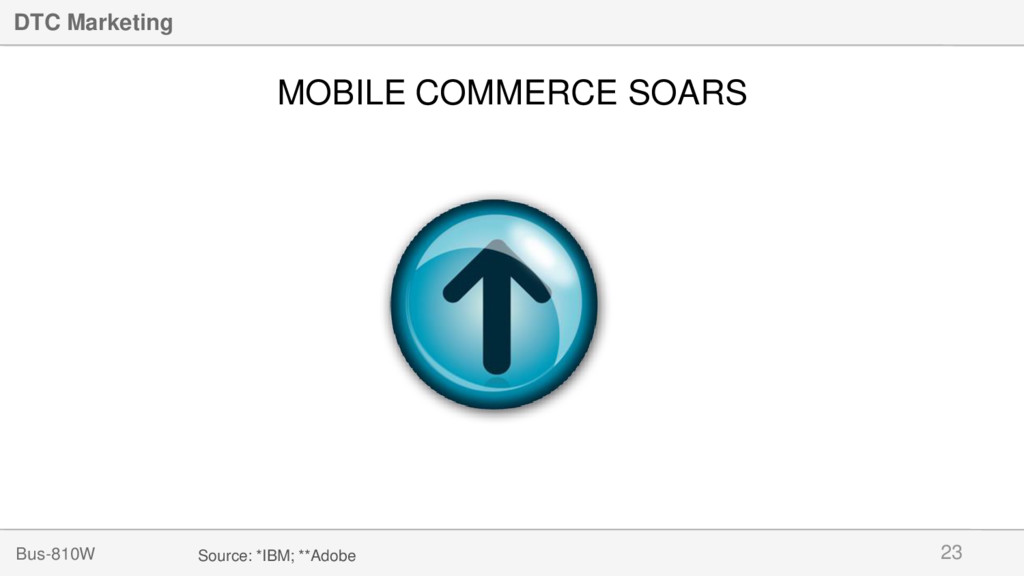 DTC Marketing

MOBILE COMMERCE SOARS

Bus-810W

Source: *IBM; **Adobe

23